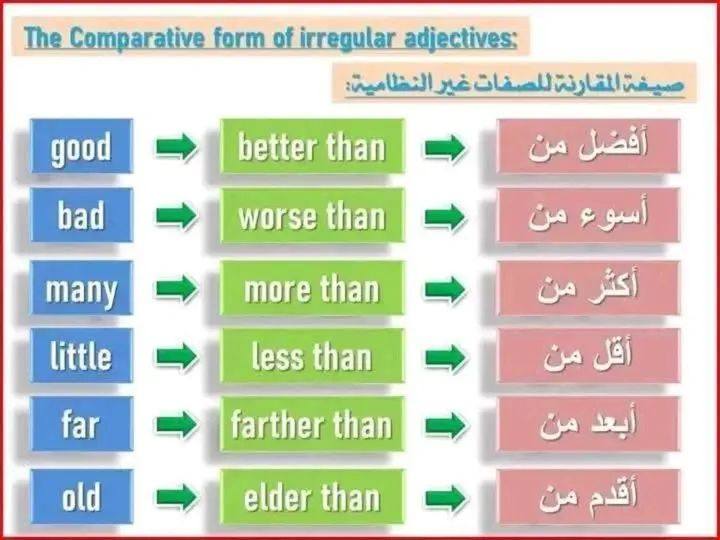 The Comparative form of irregular adjectives:

صيغة المقارنة للصفات غير النظامية:

good → better than → أفضل من

bad → worse than → أسوء من

many → more than → أكثر من

little → less than → أقل من

far → farther than → أبعد من

old → elder than → أقدم من